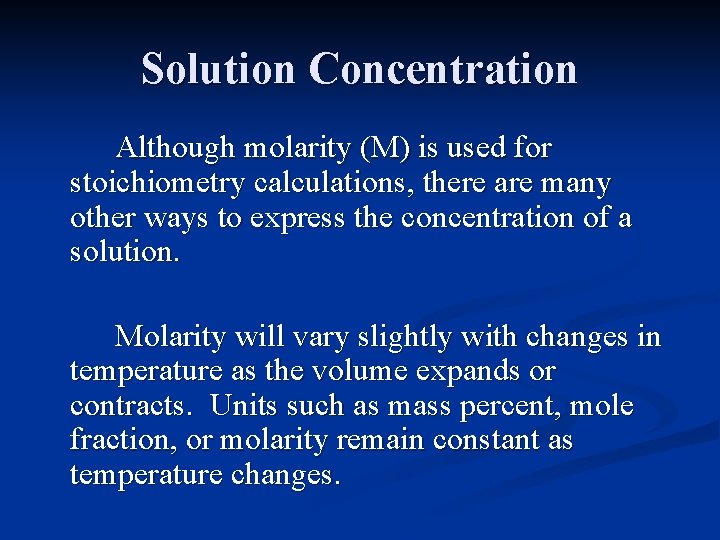 Solution Concentration

Although molarity (M) is used for stoichiometry calculations, there are many other ways to express the concentration of a solution.

Molarity will vary slightly with changes in temperature as the volume expands or contracts. Units such as mass percent, mole fraction, or molarity remain constant as temperature changes.